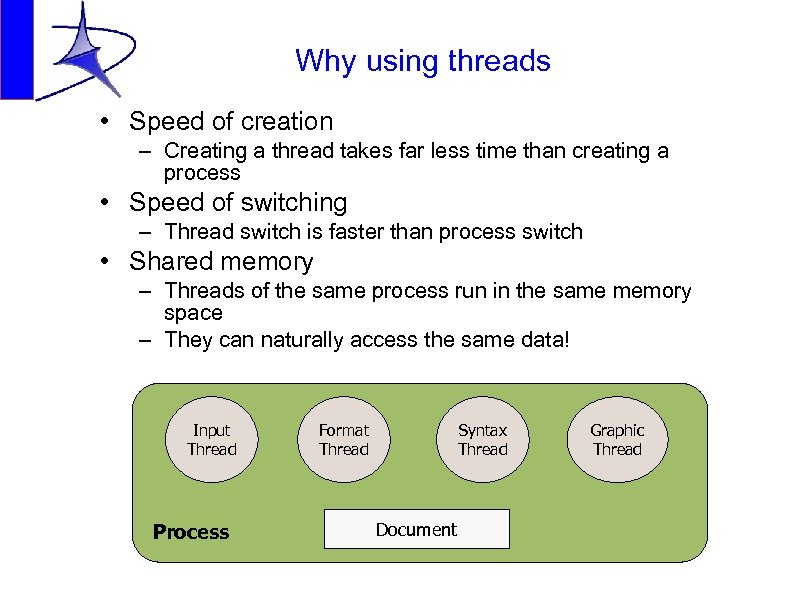 Why using threads

• Speed of creation
– Creating a thread takes far less time than creating a process
• Speed of switching
– Thread switch is faster than process switch
• Shared memory
– Threads of the same process run in the same memory space
– They can naturally access the same data!

Input Thread

Format Thread

Syntax Thread

Graphic Thread

Process

Document